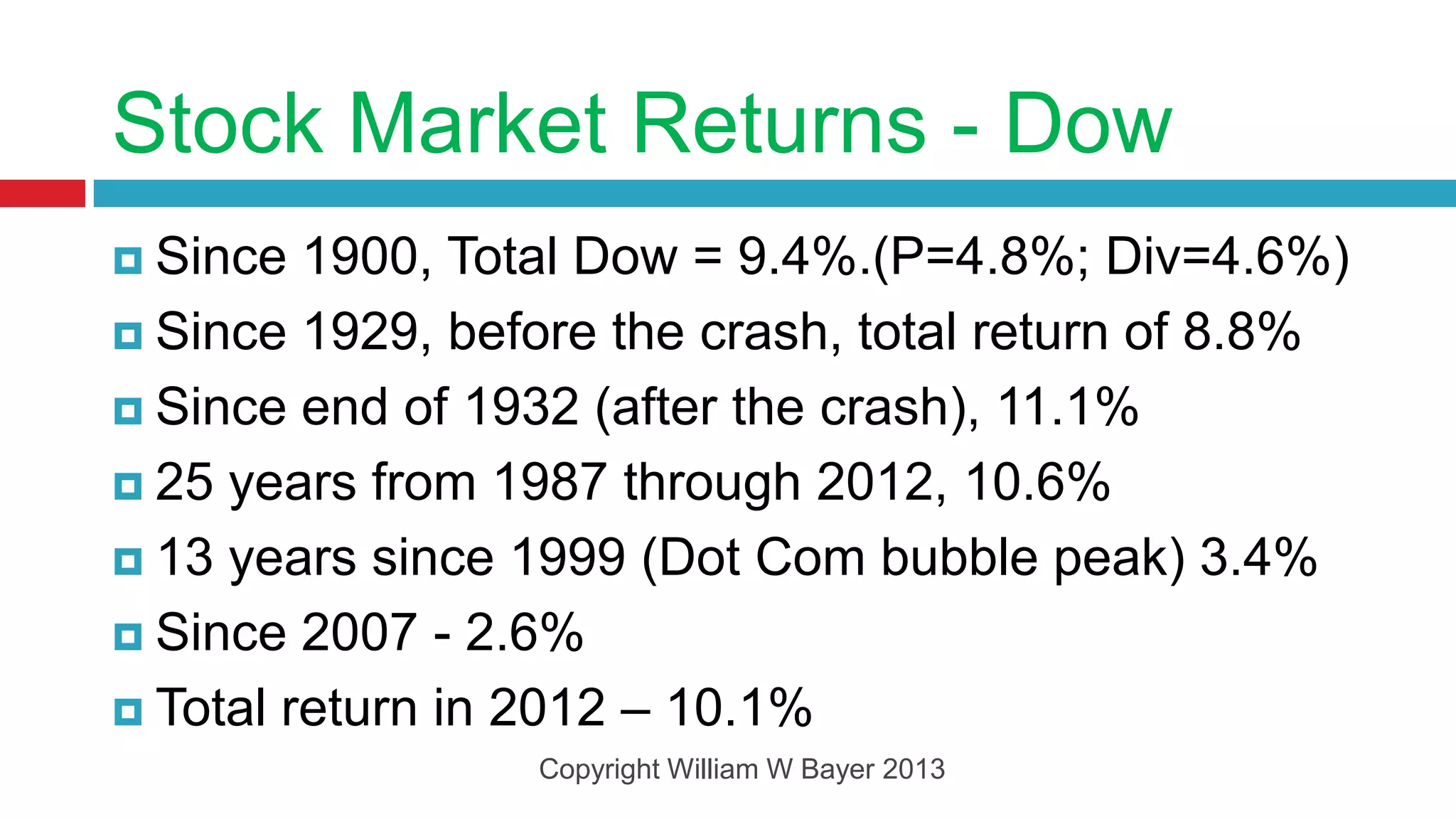 Stock Market Returns - Dow

Since 1900, Total Dow = 9.4%.(P=4.8%; Div=4.6%)
Since 1929, before the crash, total return of 8.8%
Since end of 1932 (after the crash), 11.1%
25 years from 1987 through 2012, 10.6%
13 years since 1999 (Dot Com bubble peak) 3.4%
Since 2007 - 2.6%
Total return in 2012 – 10.1%

Copyright William W Bayer 2013